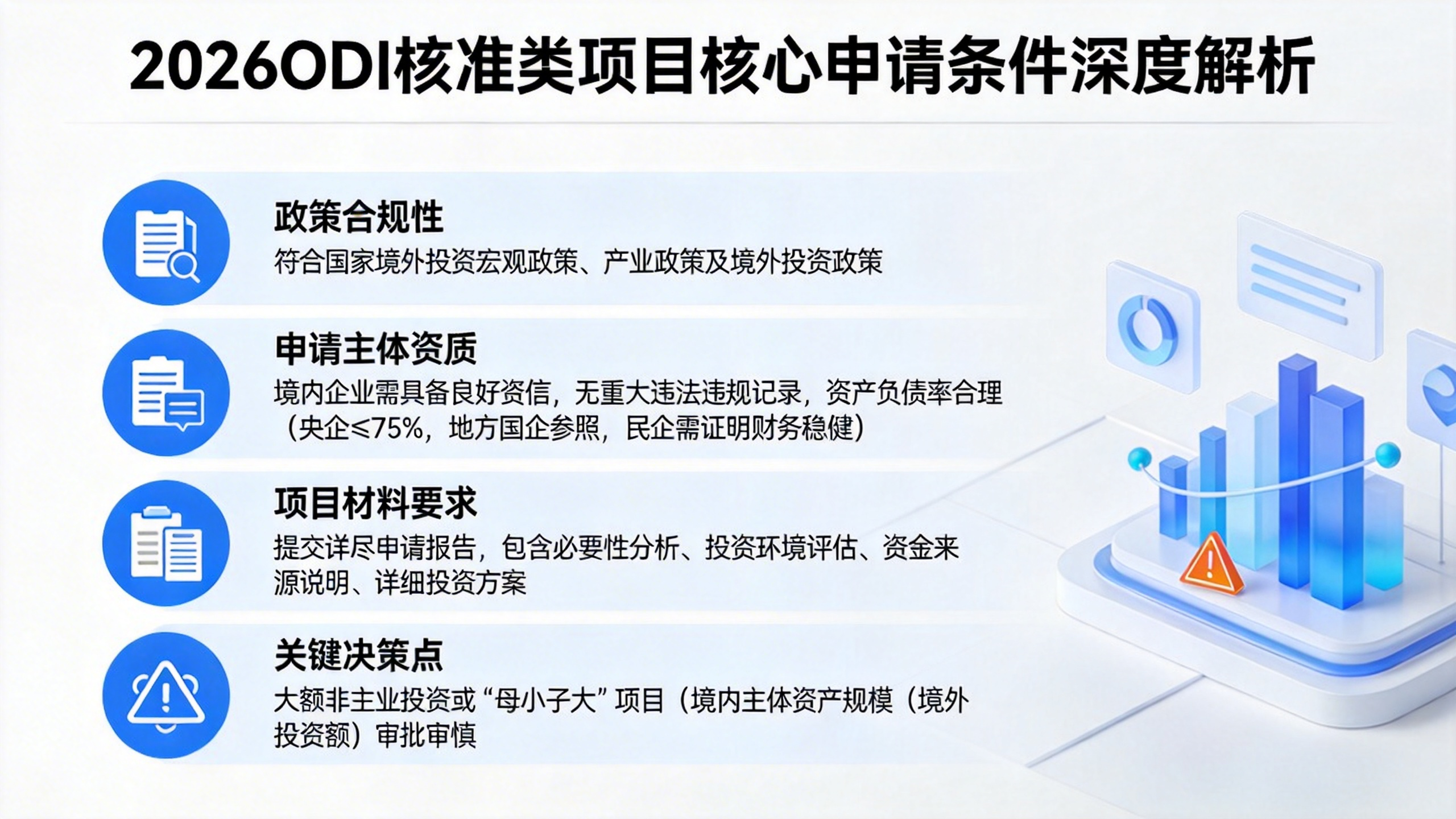 2026ODI核准类项目核心申请条件深度解析

政策合规性
符合国家境外投资宏观政策、产业政策及境外投资政策

申请主体资质
境内企业需具备良好资信，无重大违法违规记录，资产负债率合理（央企≤75%，地方国企参照，民企需证明财务稳健）

项目材料要求
提交详尽申请报告，包含必要性分析、投资环境评估、资金来源说明、详细投资方案

关键决策点
大额非主业投资或“母小子大”项目（境内主体资产规模（境外投资额）审批审慎